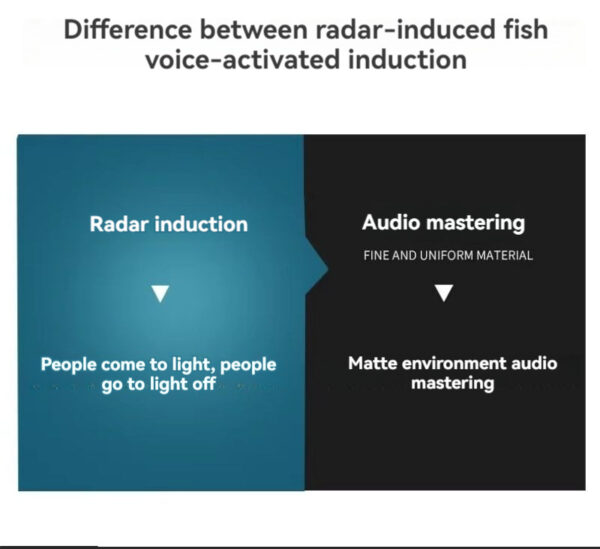 Difference between radar-induced fish voice-activated induction

Radar induction

▼

People come to light, people go to light off

Audio mastering

FINE AND UNIFORM MATERIAL

▼

Matte environment audio mastering